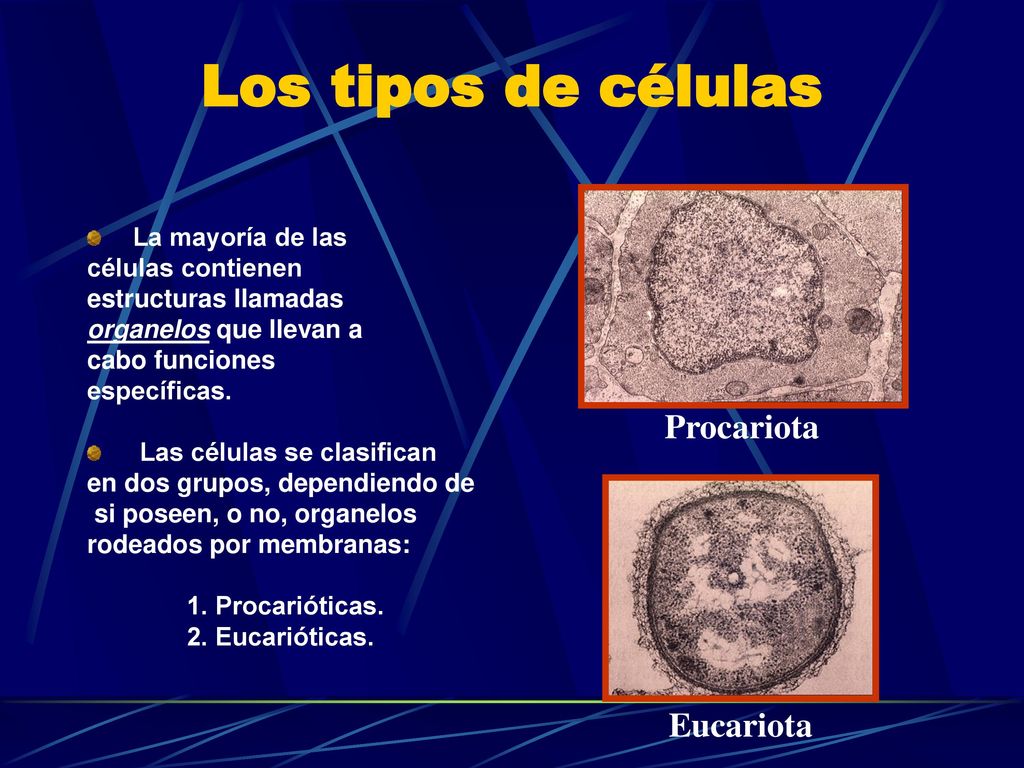 Los tipos de células

La mayoría de las células contienen estructuras llamadas organelos que llevan a cabo funciones específicas.

Las células se clasifican en dos grupos, dependiendo de si poseen, o no, organelos rodeados por membranas:

1. Procarióticas.
2. Eucarióticas.

Procariota

Eucariota